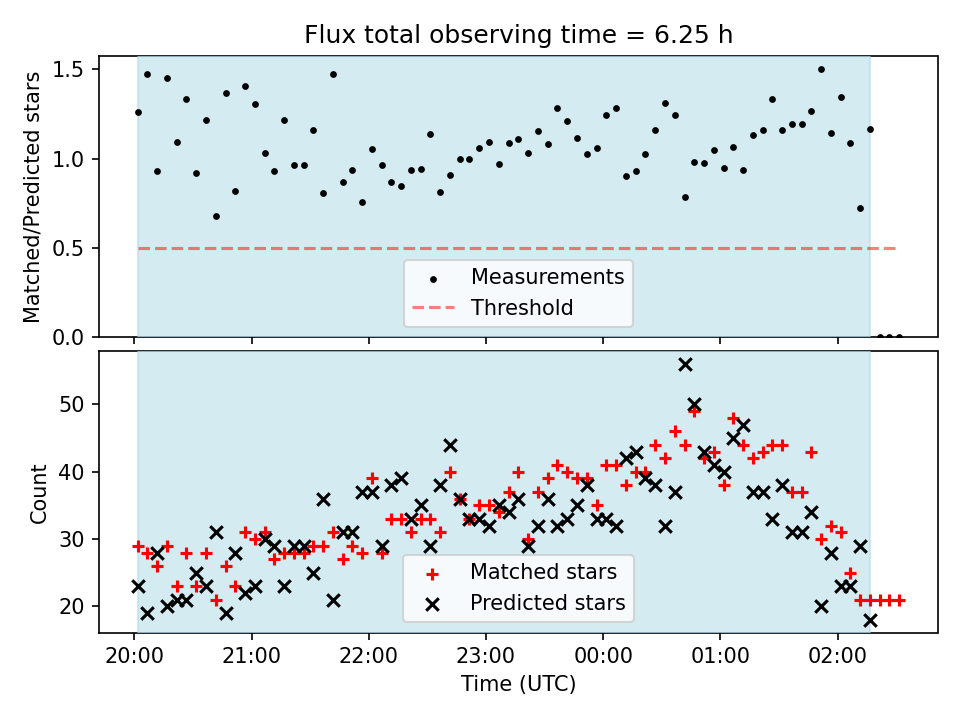 Flux total observing time = 6.25 h

Matched/Predicted stars

1.5
1.0
0.5
0.0

Measurements
Threshold

Count

50
40
30
20

Matched stars
Predicted stars

20:00 21:00 22:00 23:00 00:00 01:00 02:00

Time (UTC)